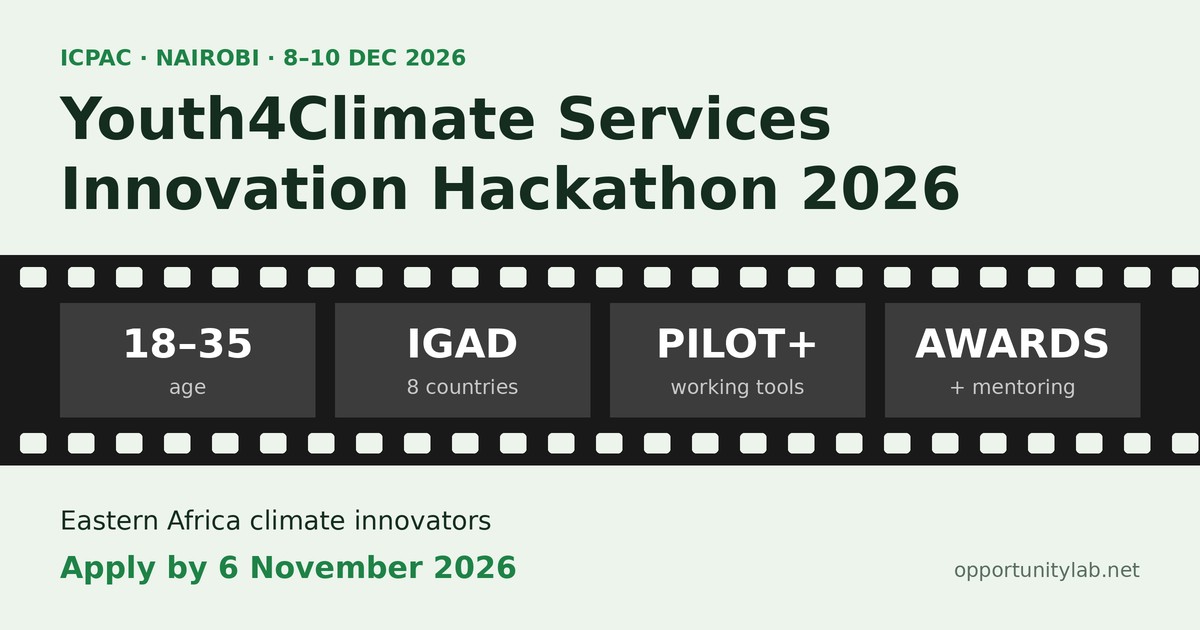 ICPAC · NAIROBI · 8–10 DEC 2026

Youth4Climate Services Innovation Hackathon 2026

18–35
age

IGAD
8 countries

PILOT+
working tools

AWARDS
+ mentoring

Eastern Africa climate innovators

Apply by 6 November 2026

opportunitylab.net